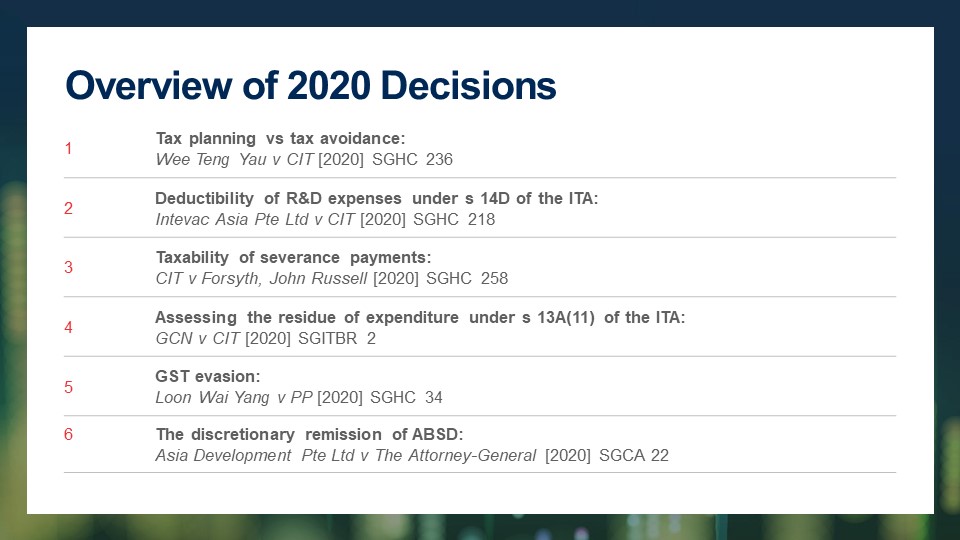 Overview of 2020 Decisions

1 Tax planning vs tax avoidance:
Wee Teng Yau v CIT [2020] SGHC 236

2 Deductibility of R&D expenses under s 14D of the ITA:
Intevac Asia Pte Ltd v CIT [2020] SGHC 218

3 Taxability of severance payments:
CIT v Forsyth, John Russell [2020] SGHC 258

4 Assessing the residue of expenditure under s 13A(11) of the ITA:
GCN v CIT [2020] SGITBR 2

5 GST evasion:
Loon Wai Yang v PP [2020] SGHC 34

6 The discretionary remission of ABSD:
Asia Development Pte Ltd v The Attorney-General [2020] SGCA 22